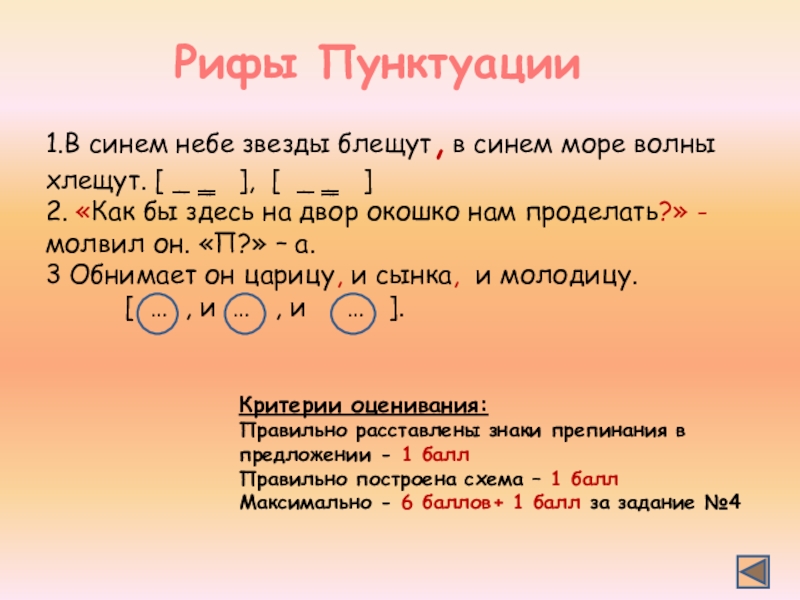 Рифы Пунктуации

1.В синем небе звезды блещут, в синем море волны хлещут. [ _ = ], [ _ = ]
2. «Как бы здесь на двор окошко нам проделать?» - молвил он. «П?» – а.
3 Обнимает он царицу, и сынка, и молодицу.
[ … , и … , и … ].

Критерии оценивания:
Правильно расставлены знаки препинания в предложении - 1 балл
Правильно построена схема – 1 балл
Максимально - 6 баллов+ 1 балл за задание №4